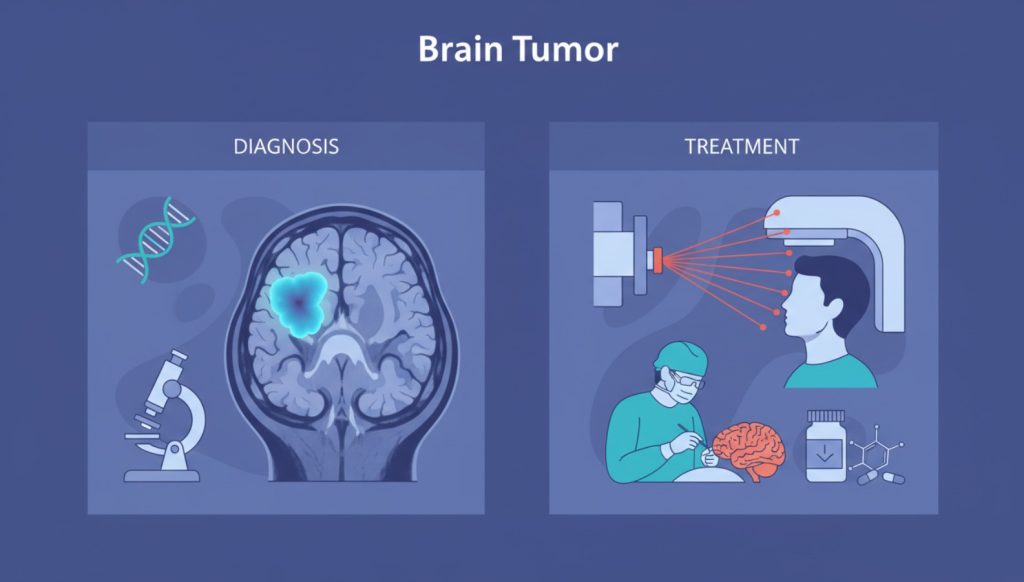 Brain Tumor

DIAGNOSIS

TREATMENT